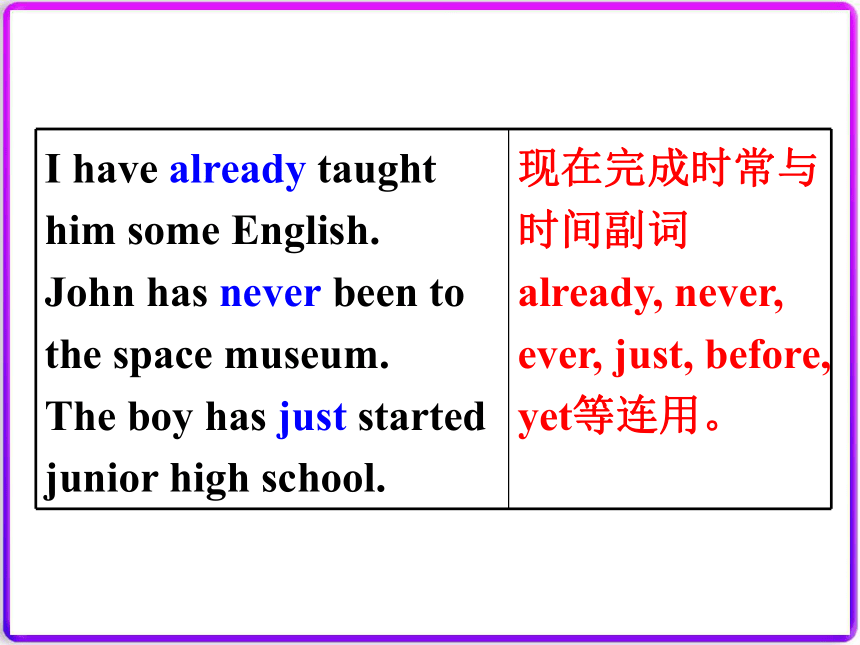 | I have already taught him some English. John has never been to the space museum. The boy has just started junior high school. | 现在完成时常与时间副词 already, never, ever, just, before, yet等连用。 |
|---|---|